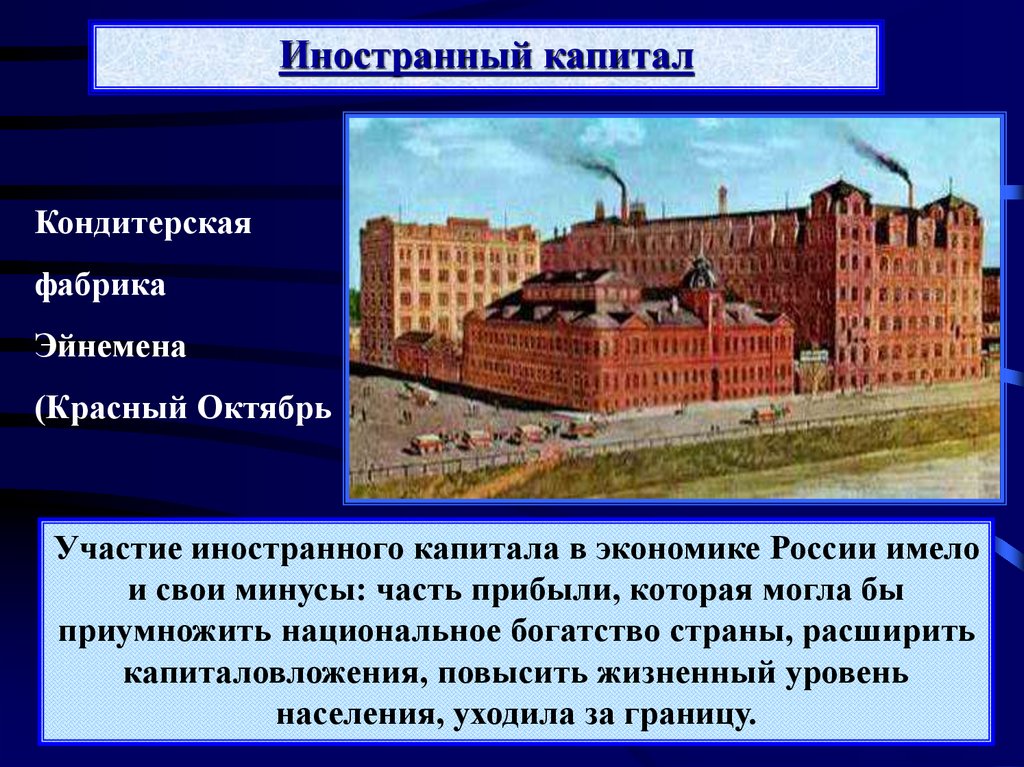 Иностранный капитал

Кондитерская фабрика Эйнемена (Красный Октябрь

Участие иностранного капитала в экономике России имело и свои минусы: часть прибыли, которая могла бы приумножить национальное богатство страны, расширить капиталовложения, повысить жизненный уровень населения, уходила за границу.